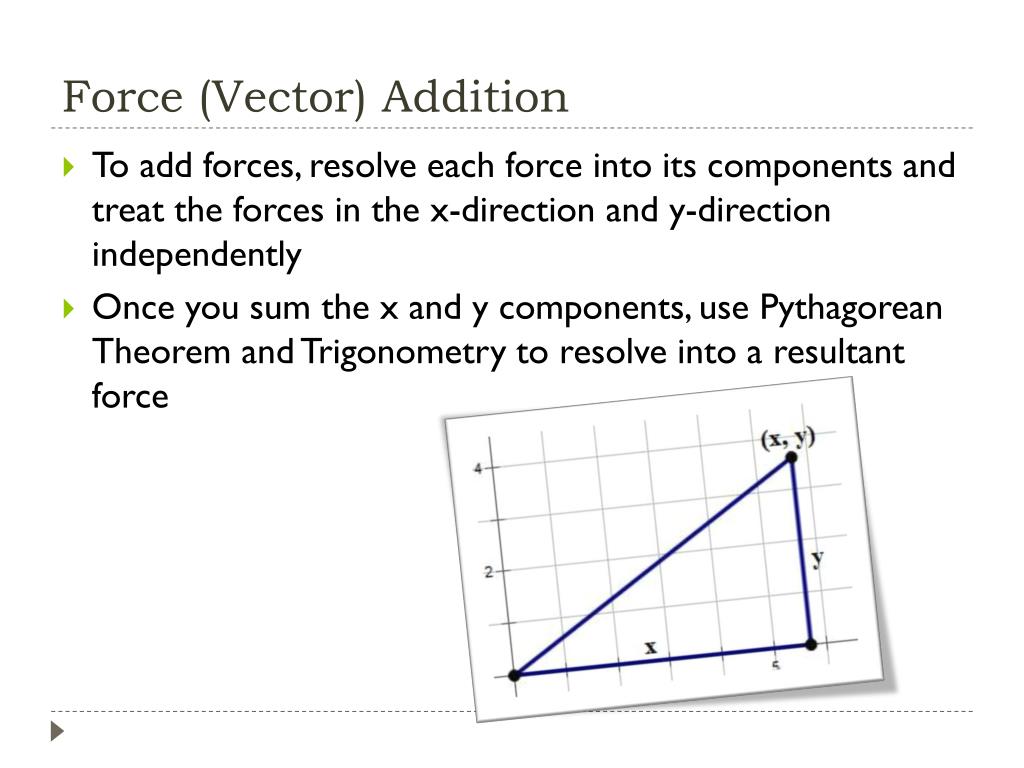 Force (Vector) Addition

To add forces, resolve each force into its components and treat the forces in the x-direction and y-direction independently

Once you sum the x and y components, use Pythagorean Theorem and Trigonometry to resolve into a resultant force

(x, y)
4
2
y
x
5